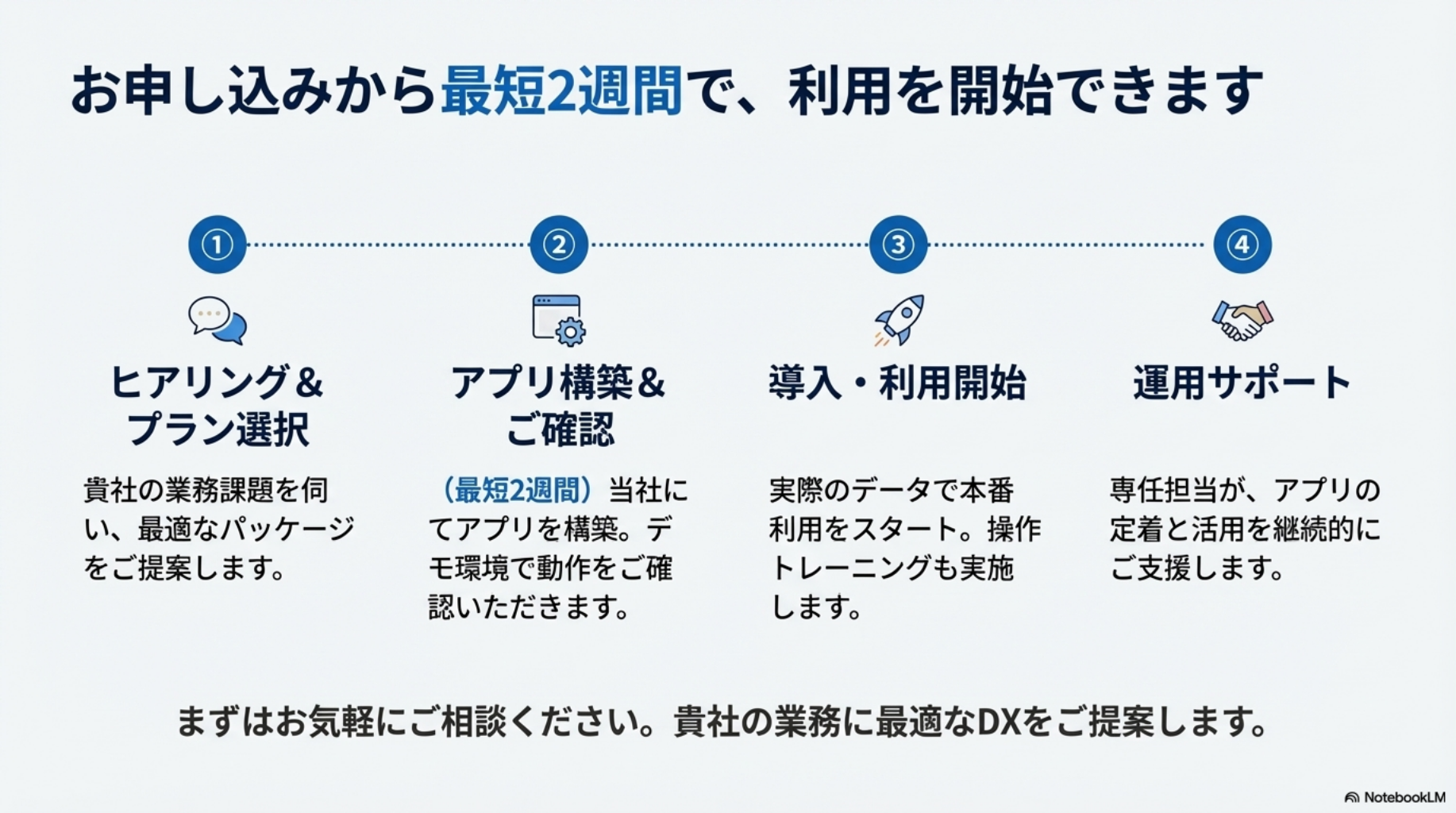 お申し込みから最短2週間で、利用を開始できます

①

ヒアリング＆プラン選択

貴社の業務課題を伺い、最適なパッケージをご提案します。

②

アプリ構築＆ご確認

（最短2週間）当社にてアプリを構築。デモ環境で動作をご確認いただきます。

③

導入・利用開始

実際のデータで本番利用をスタート。操作トレーニングも実施します。

④

運用サポート

専任担当が、アプリの定着と活用を継続的にご支援します。

まずはお気軽にご相談ください。貴社の業務に最適なDXをご提案します。

NotebookLM